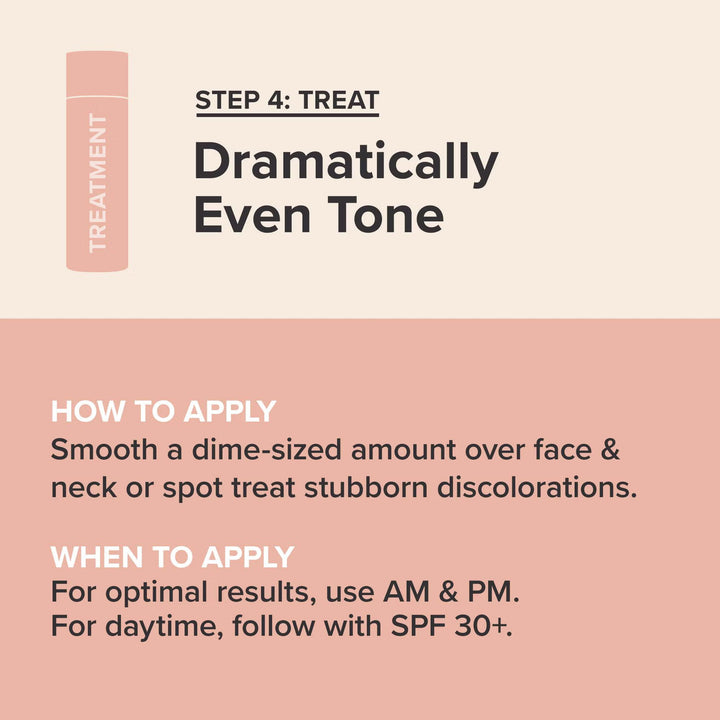 TREATMENT

STEP 4: TREAT

Dramatically Even Tone

HOW TO APPLY
Smooth a dime-sized amount over face & neck or spot treat stubborn discolorations.

WHEN TO APPLY
For optimal results, use AM & PM.
For daytime, follow with SPF 30+.